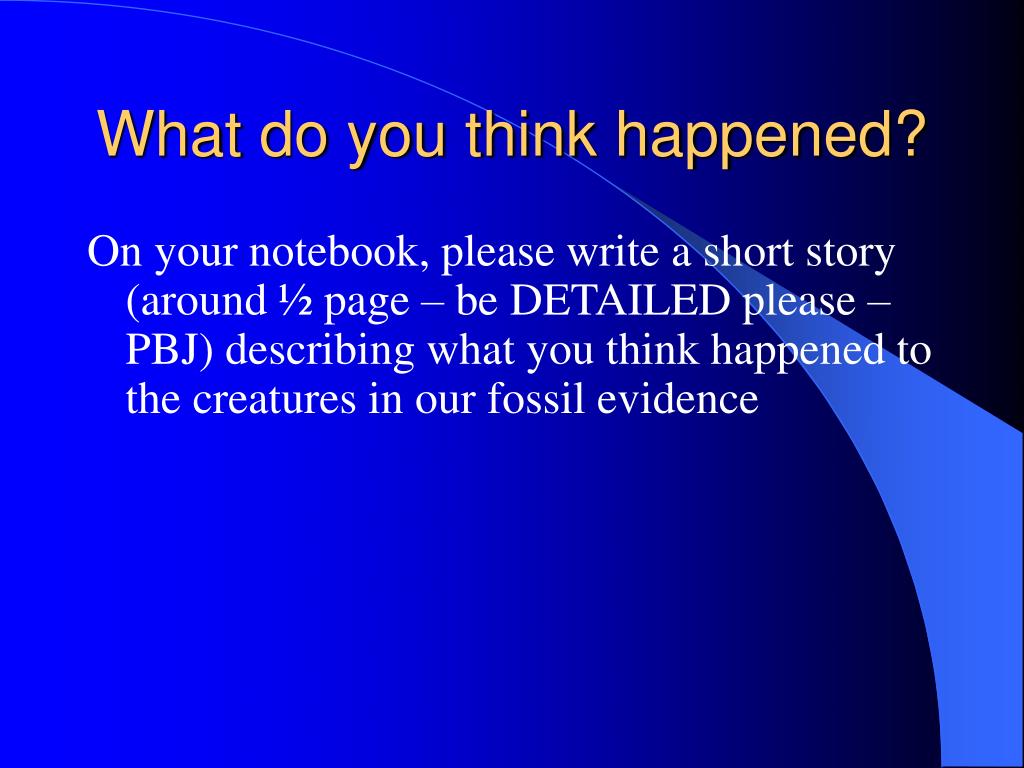 What do you think happened?

On your notebook, please write a short story (around ½ page – be DETAILED please – PBJ) describing what you think happened to the creatures in our fossil evidence